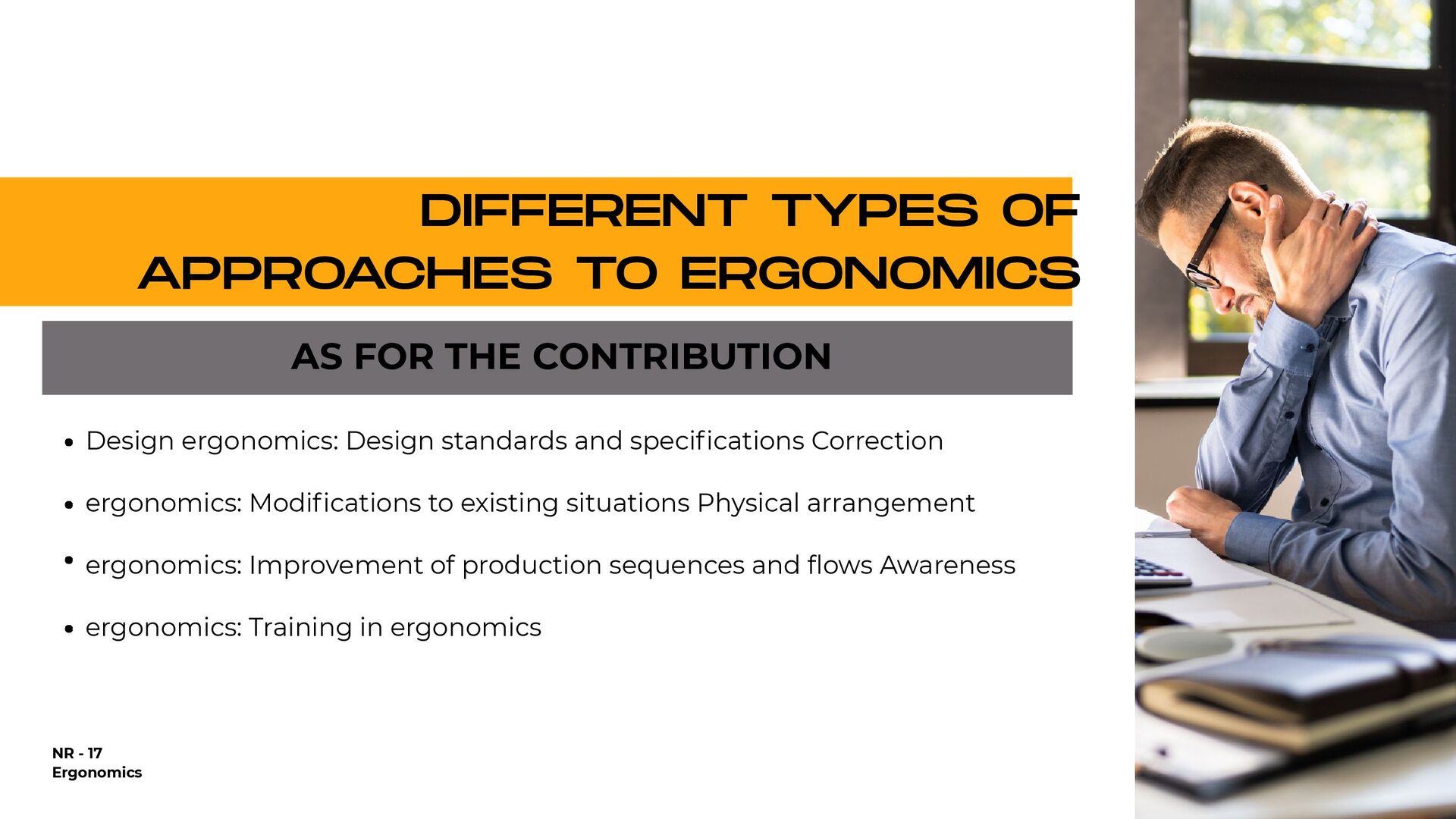 DIFFERENT TYPES OF APPROACHES TO ERGONOMICS

AS FOR THE CONTRIBUTION

• Design ergonomics: Design standards and specifications Correction

• ergonomics: Modifications to existing situations Physical arrangement

• ergonomics: Improvement of production sequences and flows Awareness

• ergonomics: Training in ergonomics

NR - 17
Ergonomics